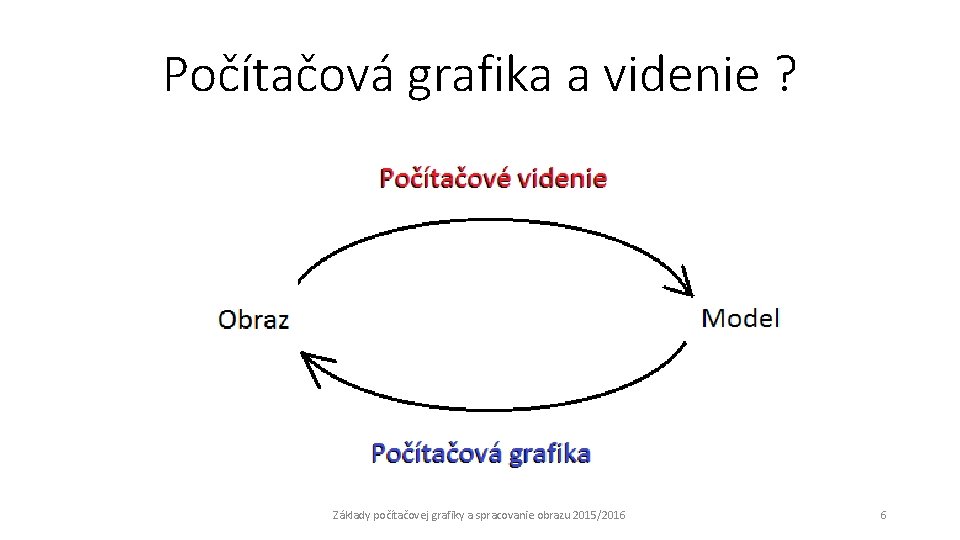 Počítačová grafika a videnie ?

Počítačové videnie

Obraz

Model

Počítačová grafika

Základy počítačovej grafiky a spracovanie obrazu 2015/2016

6